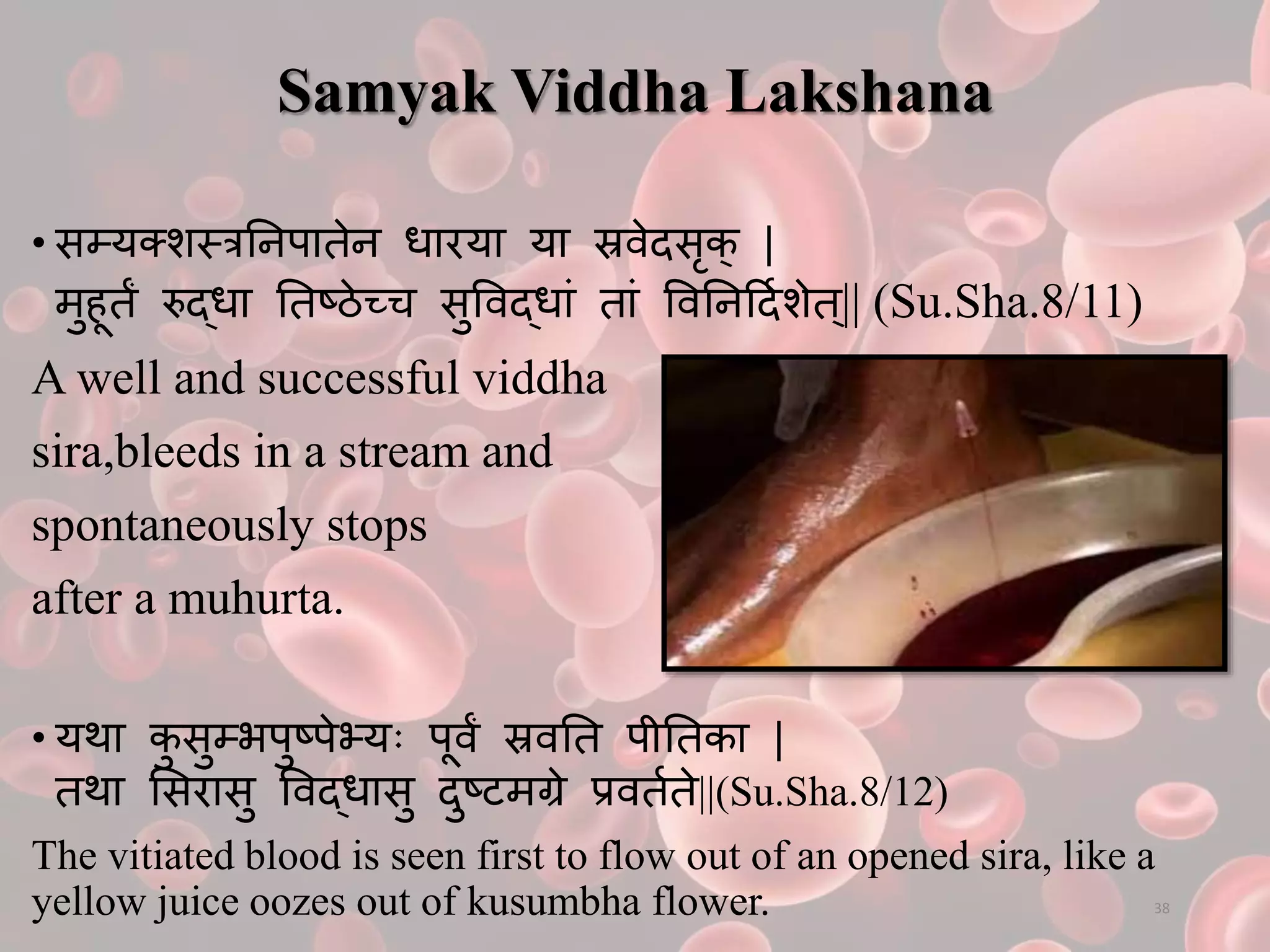 Samyak Viddha Lakshana

• सम्यक्शस्त्रनिपातेन धारया या स्रवेदसृक् |
मुहूर्तं रुद्धा तिष्ठेच्च सुविद्धां तां विनिर्दिशेत्|| (Su.Sha.8/11)

A well and successful viddha sira,bleeds in a stream and spontaneously stops after a muhurta.

• यथा कुसुम्भपुष्पेभ्यः पूर्वं स्रवति पीतिका |
तथा सिरासु विद्धासु दुष्टमग्रे प्रवर्तते||(Su.Sha.8/12)

The vitiated blood is seen first to flow out of an opened sira, like a yellow juice oozes out of kusumbha flower.

38